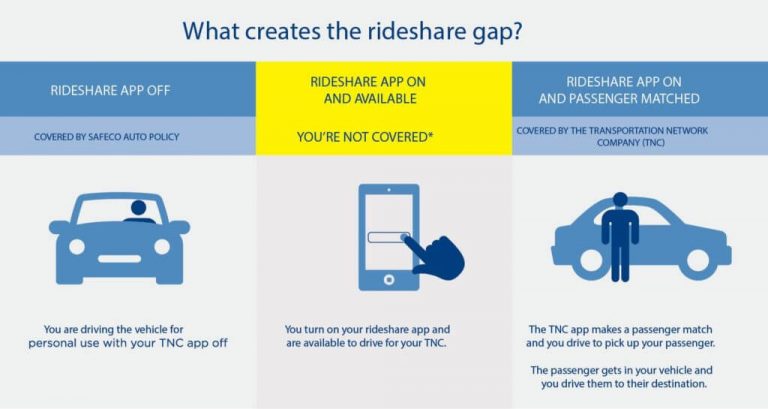 What creates the rideshare gap?

RIDESHARE APP OFF

COVERED BY SAFECO AUTO POLICY

You are driving the vehicle for personal use with your TNC app off

RIDESHARE APP ON AND AVAILABLE

YOU'RE NOT COVERED*

You turn on your rideshare app and are available to drive for your TNC.

RIDESHARE APP ON AND PASSENGER MATCHED

COVERED BY THE TRANSPORTATION NETWORK COMPANY (TNC)

The TNC app makes a passenger match and you drive to pick up your passenger.

The passenger gets in your vehicle and you drive them to their destination.